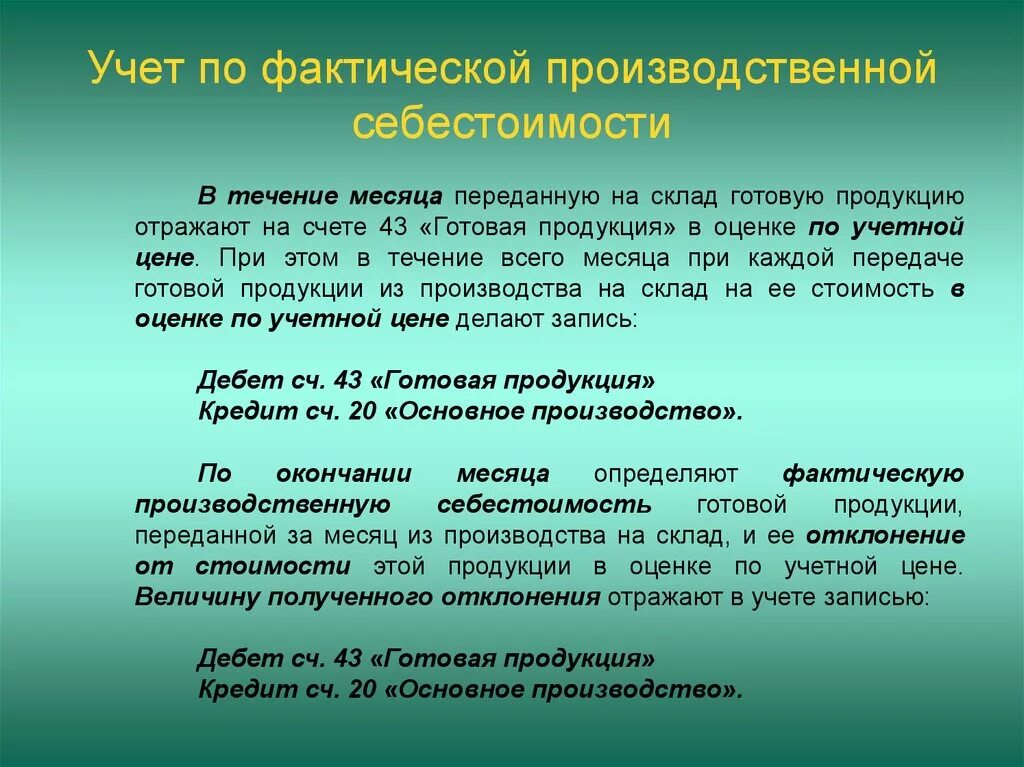 Учет по фактической производственной себестоимости

В течение месяца переданную на склад готовую продукцию отражают на счете 43 «Готовая продукция» в оценке по учетной цене. При этом в течение всего месяца при каждой передаче готовой продукции из производства на склад на ее стоимость в оценке по учетной цене делают запись:

Дебет сч. 43 «Готовая продукция»
Кредит сч. 20 «Основное производство».

По окончании месяца определяют фактическую производственную себестоимость готовой продукции, переданной за месяц из производства на склад, и ее отклонение от стоимости этой продукции в оценке по учетной цене. Величину полученного отклонения отражают в учете записью:

Дебет сч. 43 «Готовая продукция»
Кредит сч. 20 «Основное производство».